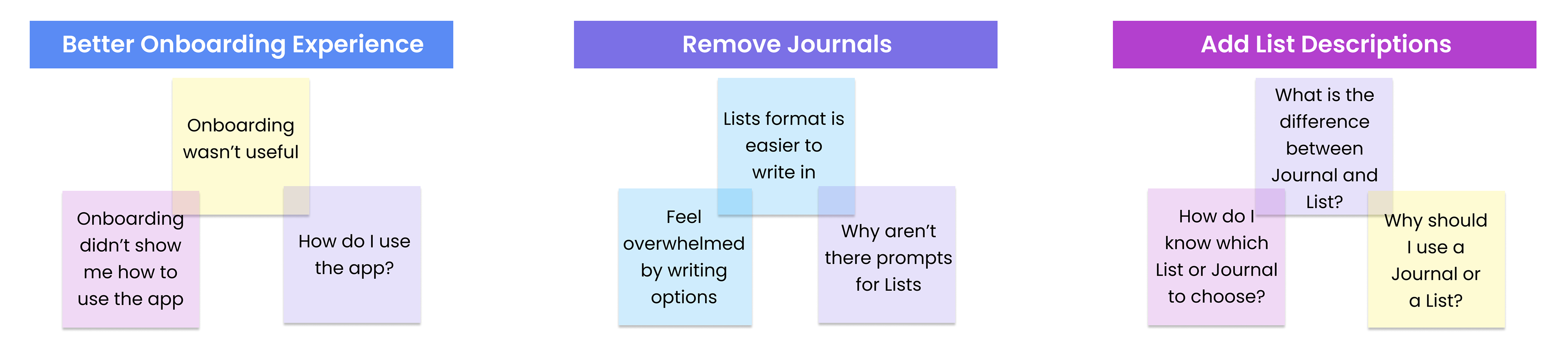 Better Onboarding Experience

Onboarding wasn't useful

Onboarding didn't show me how to use the app

How do I use the app?

Remove Journals

Lists format is easier to write in

Feel overwhelmed by writing options

Why aren't there prompts for Lists

Add List Descriptions

What is the difference between Journal and List?

How do I know which List or Journal to choose?

Why should I use a Journal or a List?